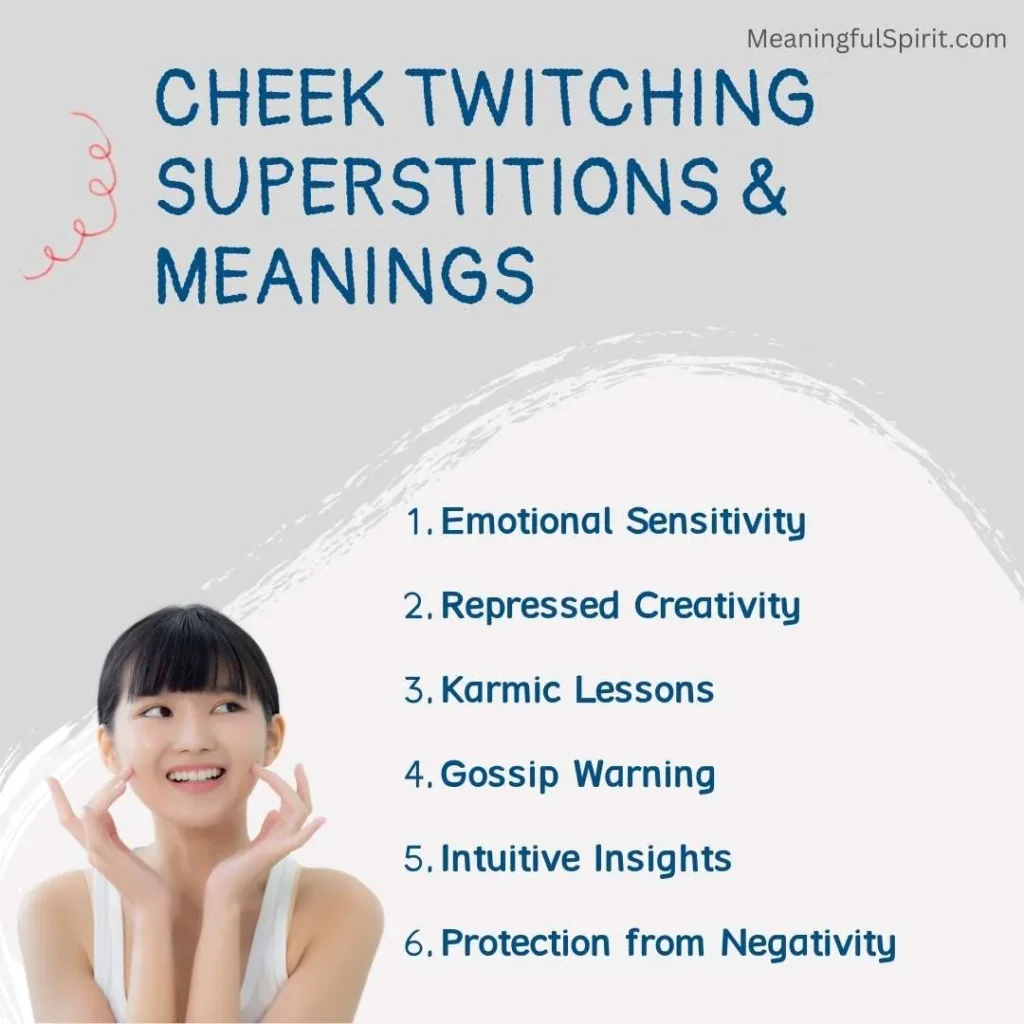 MeaningfulSpirit.com

CHEEK TWITCHING SUPERSTITIONS & MEANINGS

1. Emotional Sensitivity
2. Repressed Creativity
3. Karmic Lessons
4. Gossip Warning
5. Intuitive Insights
6. Protection from Negativity